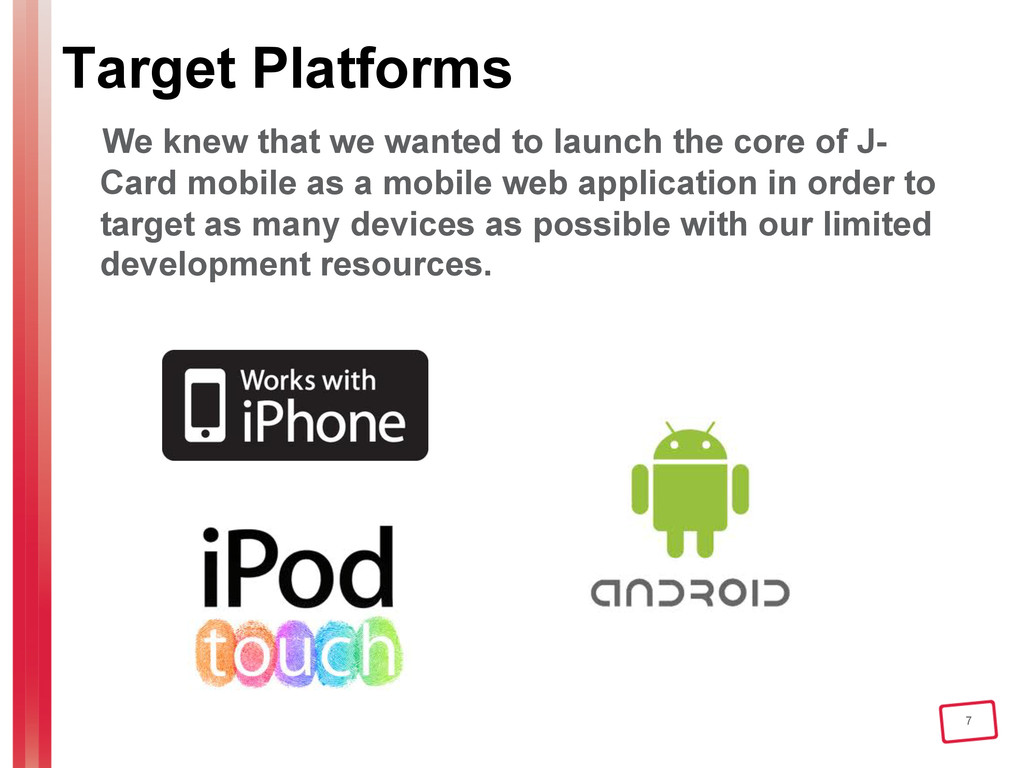 Target Platforms

We knew that we wanted to launch the core of J-Card mobile as a mobile web application in order to target as many devices as possible with our limited development resources.

Works with iPhone

iPod touch

android

7